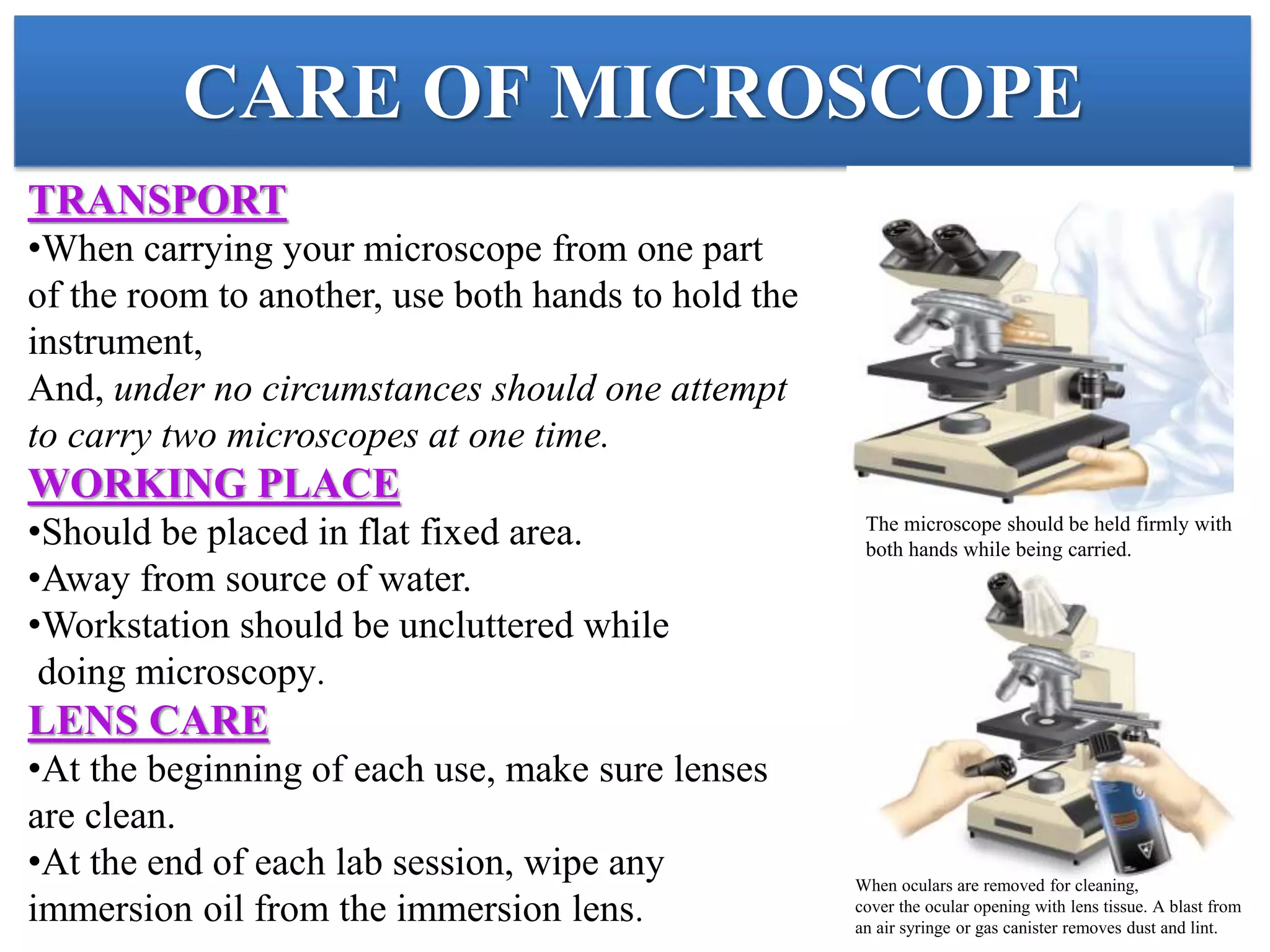 CARE OF MICROSCOPE

TRANSPORT

•When carrying your microscope from one part of the room to another, use both hands to hold the instrument,

And, under no circumstances should one attempt to carry two microscopes at one time.

WORKING PLACE

•Should be placed in flat fixed area.

•Away from source of water.

•Workstation should be uncluttered while doing microscopy.

LENS CARE

•At the beginning of each use, make sure lenses are clean.

•At the end of each lab session, wipe any immersion oil from the immersion lens.

The microscope should be held firmly with both hands while being carried.

When oculars are removed for cleaning, cover the ocular opening with lens tissue. A blast from an air syringe or gas canister removes dust and lint.